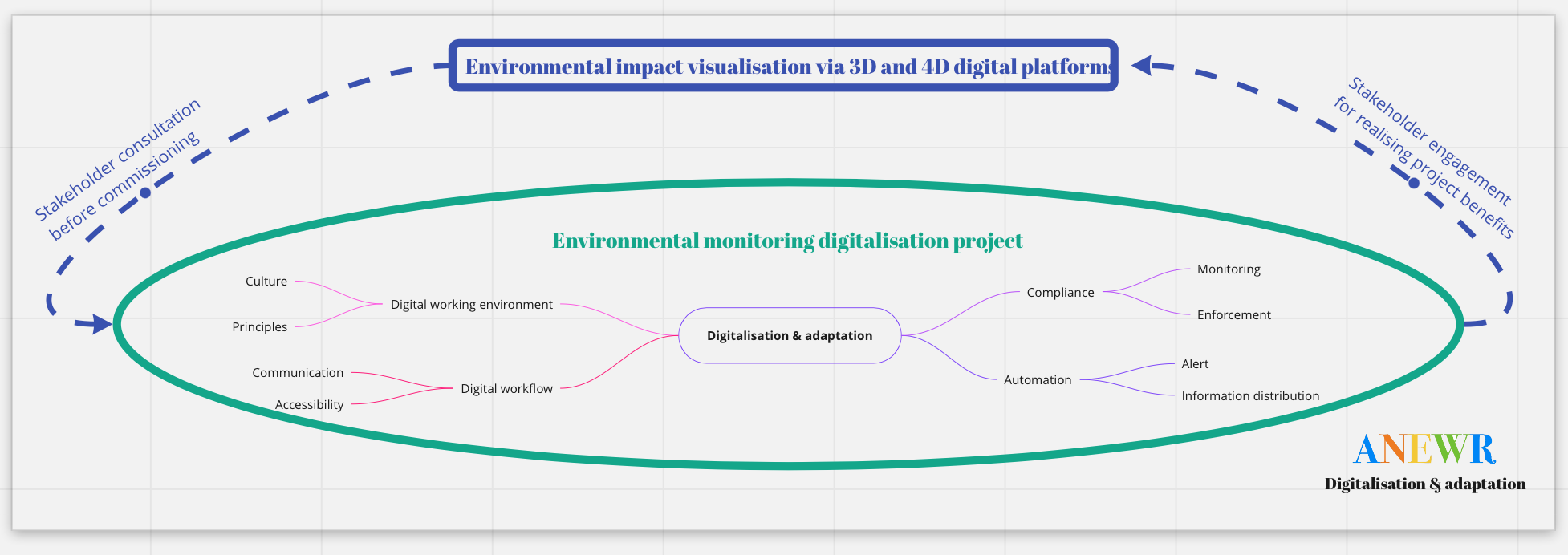 Environmental impact visualisation via 3D and 4D digital platforms

Stakeholder consultation before commissioning

Stakeholder engagement for realising project benefits

Environmental monitoring digitalisation project

Culture

Principles

Digital working environment

Communication

Accessibility

Digital workflow

Digitalisation & adaptation

Compliance

Monitoring

Enforcement

Automation

Alert

Information distribution

ANEWR

Digitalisation & adaptation